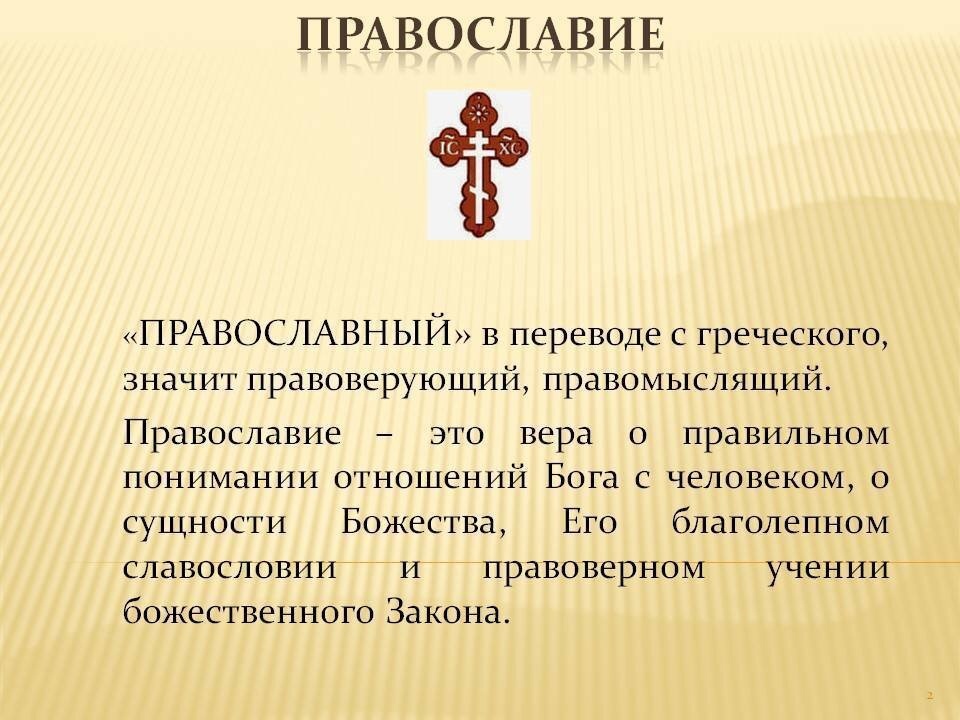 ПРАВОСЛАВИЕ

IC XC

«ПРАВОСЛАВНЫЙ» в переводе с греческого, значит правоверующий, правомыслящий.

Православие – это вера о правильном понимании отношений Бога с человеком, о сущности Божества, Его благолепном славословии и правоверном учении божественного Закона.

2